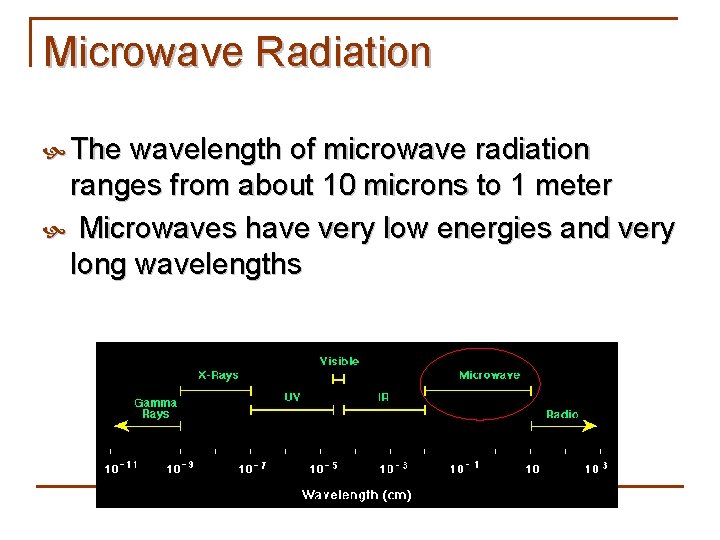 Microwave Radiation

The wavelength of microwave radiation ranges from about 10 microns to 1 meter

Microwaves have very low energies and very long wavelengths

Visible

X-Rays

Microwave

Gamma Rays

UV

IR

Radio

$10^{-11}$ $10^{-9}$ $10^{-7}$ $10^{-5}$ $10^{-3}$ $10^{-1}$ $10$ $10^{3}$

Wavelength (cm)